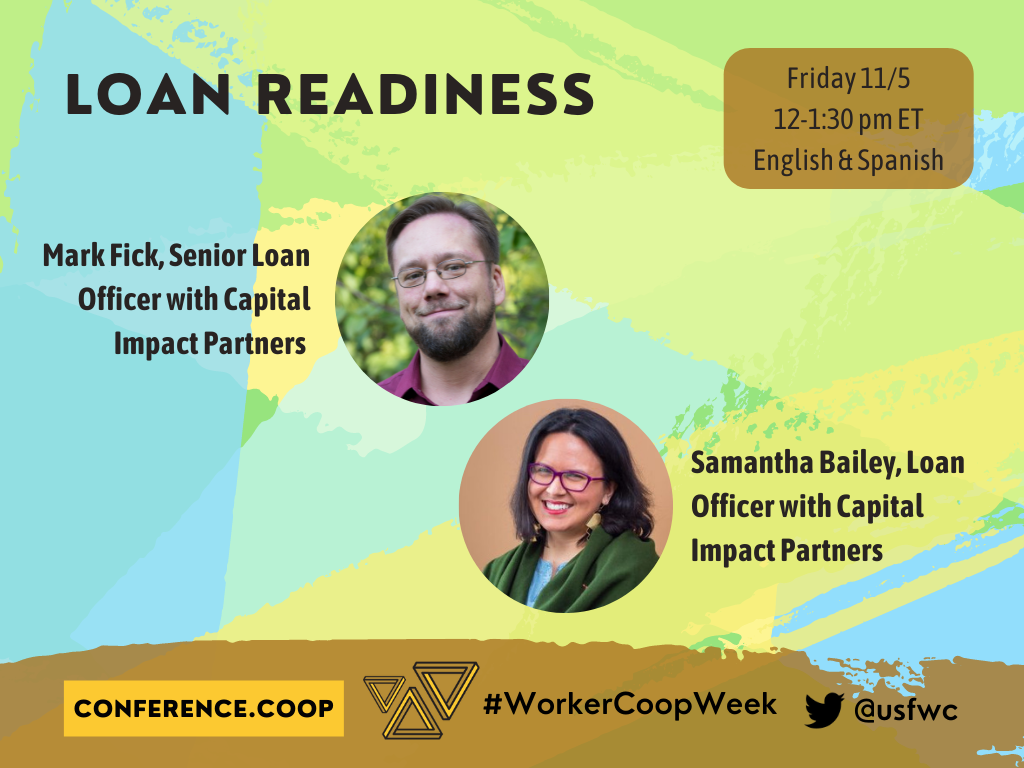 LOAN READINESS

Friday 11/5
12-1:30 pm ET
English & Spanish

Mark Fick, Senior Loan Officer with Capital Impact Partners

Samantha Bailey, Loan Officer with Capital Impact Partners

CONFERENCE.COOP

#WorkerCoopWeek

@usfwc